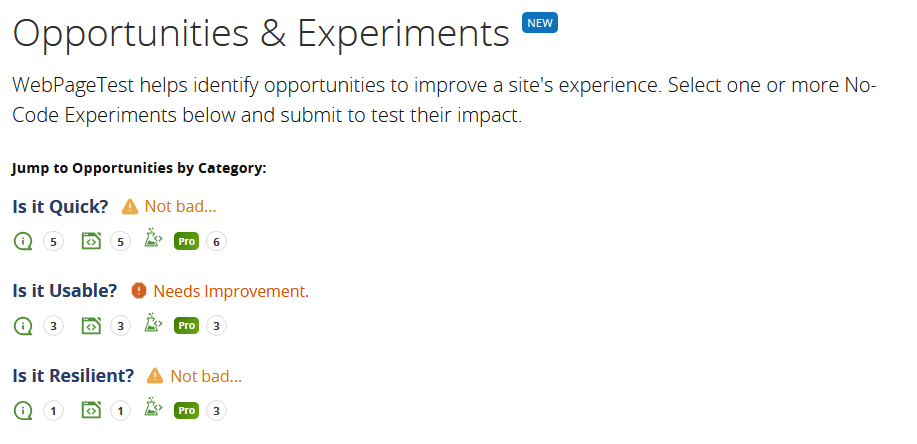 Opportunities & Experiments NEW

WebPageTest helps identify opportunities to improve a site's experience. Select one or more No-Code Experiments below and submit to test their impact.

Jump to Opportunities by Category:

Is it Quick? Not bad...

5 5 Pro 6

Is it Usable? Needs Improvement.

3 3 Pro 3

Is it Resilient? Not bad...

1 1 Pro 3